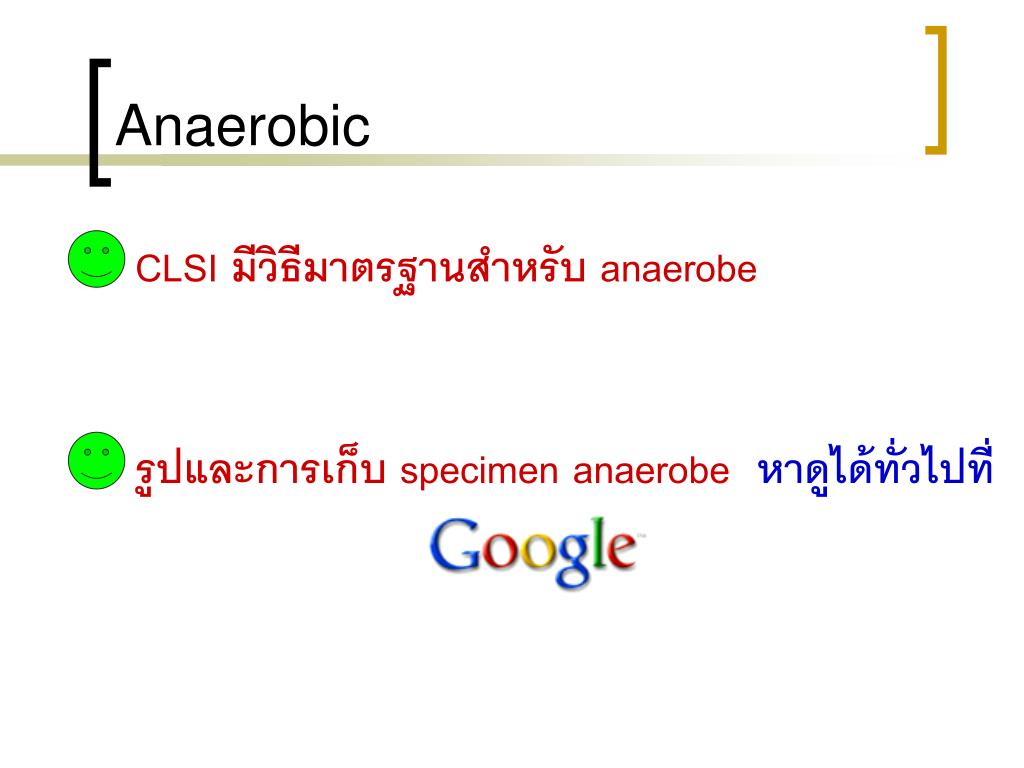 Anaerobic

CLSI มีวิธีมาตรฐานสำหรับ anaerobe

รูปและการเก็บ specimen anaerobe หาดูได้ทั่วไปที่

Google